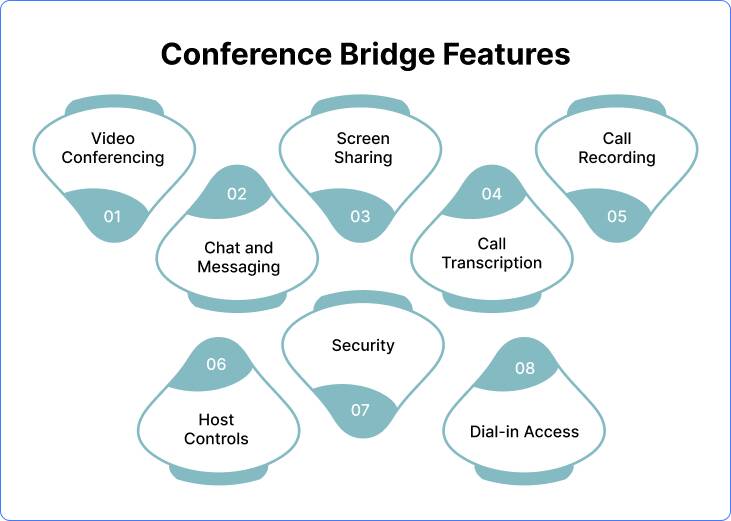 Conference Bridge Features

Video Conferencing
01

02
Chat and Messaging

Screen Sharing
03

04
Call Transcription

Call Recording
05

06
Host Controls

Security
07

08
Dial-in Access